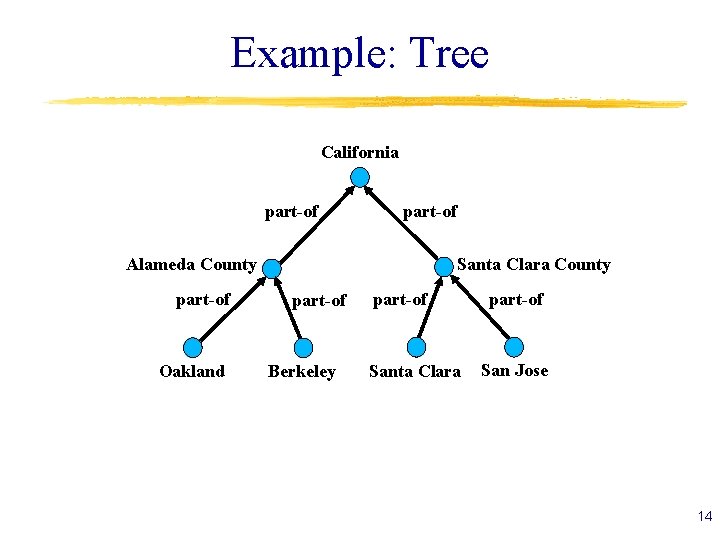 Example: Tree

California

part-of

part-of

Alameda County

Santa Clara County

part-of

part-of

part-of

part-of

Oakland

Berkeley

Santa Clara

San Jose

14